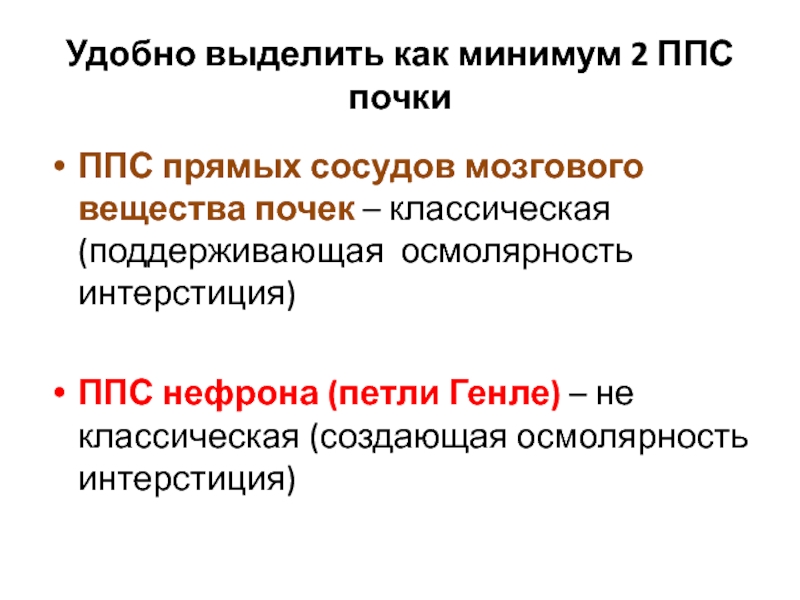 Удобно выделить как минимум 2 ППС почки

• ППС прямых сосудов мозгового вещества почек – классическая (поддерживающая осмолярность интерстиция)

• ППС нефрона (петли Генле) – не классическая (создающая осмолярность интерстиция)